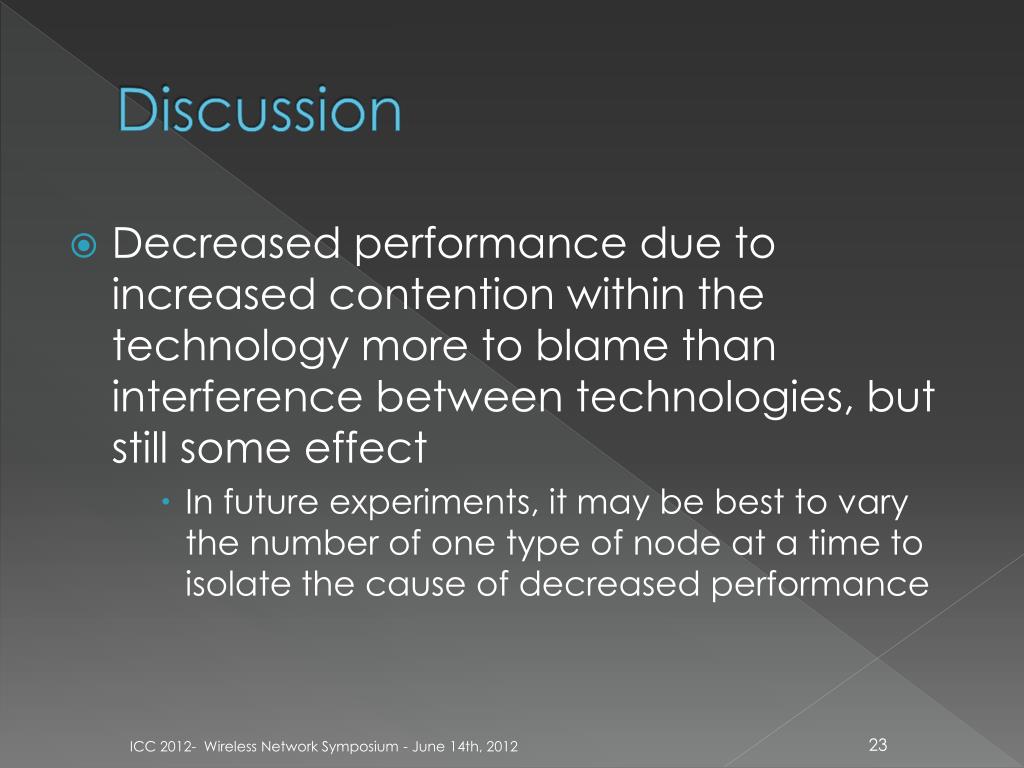 Discussion

Decreased performance due to increased contention within the technology more to blame than interference between technologies, but still some effect

In future experiments, it may be best to vary the number of one type of node at a time to isolate the cause of decreased performance

ICC 2012- Wireless Network Symposium - June 14th, 2012

23